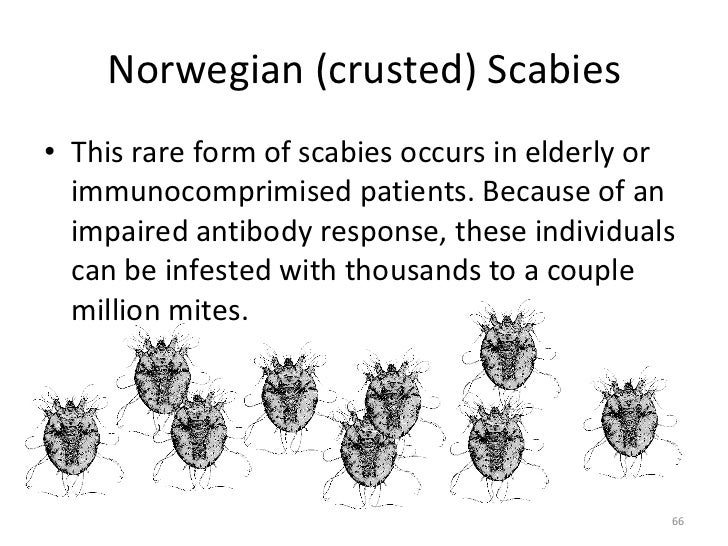 Norwegian (crusted) Scabies

• This rare form of scabies occurs in elderly or immunocomprimised patients. Because of an impaired antibody response, these individuals can be infested with thousands to a couple million mites.

66